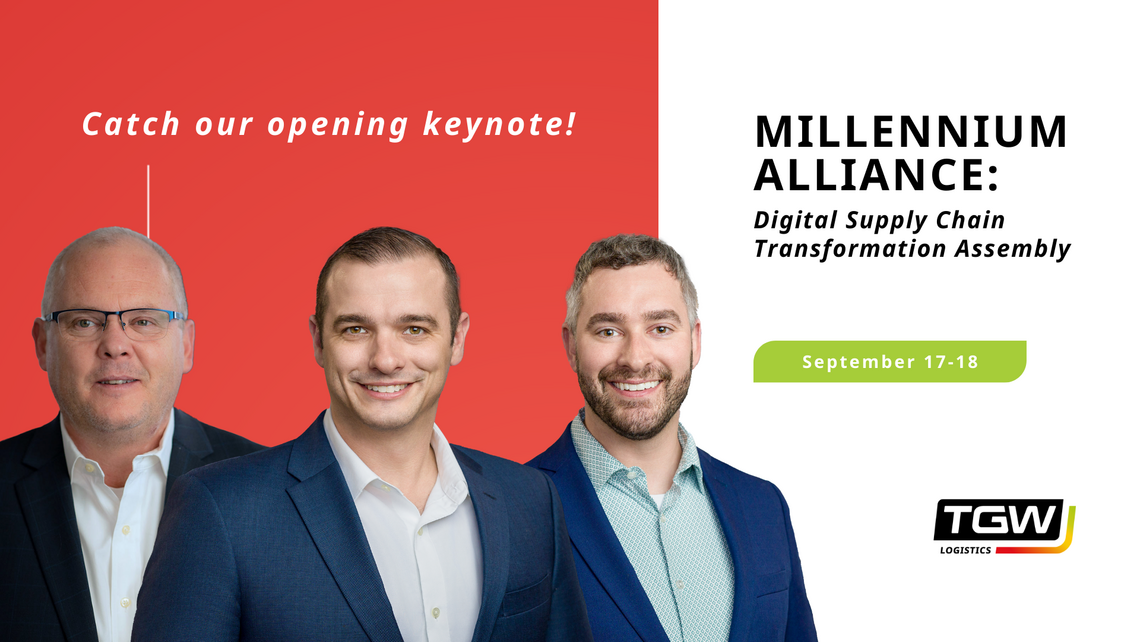 Catch our opening keynote!

MILLENNIUM ALLIANCE:

Digital Supply Chain Transformation Assembly

September 17-18

TGW

LOGISTICS